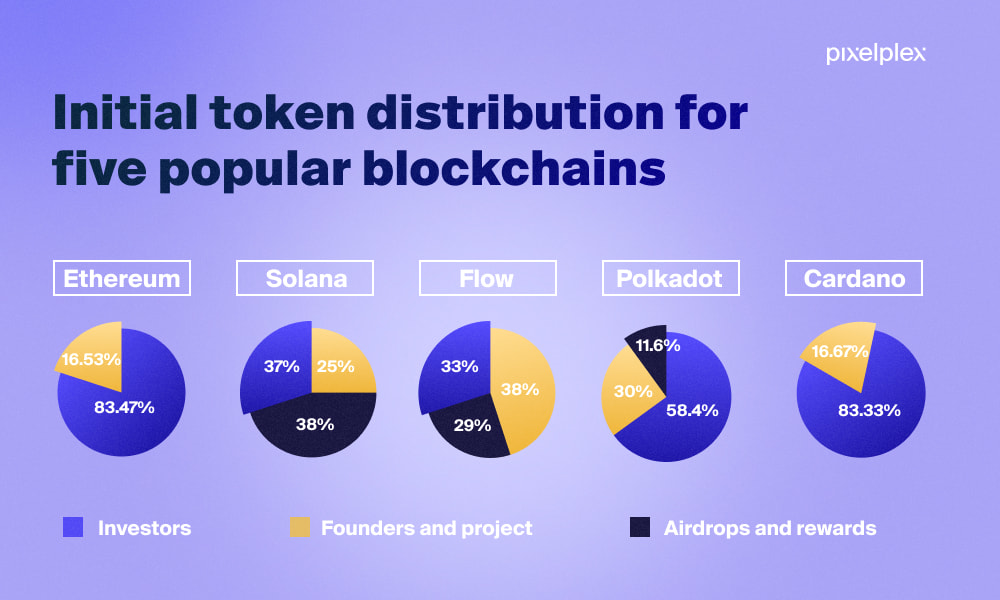 pixelplex

Initial token distribution for five popular blockchains

Ethereum

16.53%
83.47%

Solana

37%
25%
38%

Flow

33%
38%
29%

Polkadot

11.6%
30%
58.4%

Cardano

16.67%
83.33%

Investors

Founders and project

Airdrops and rewards